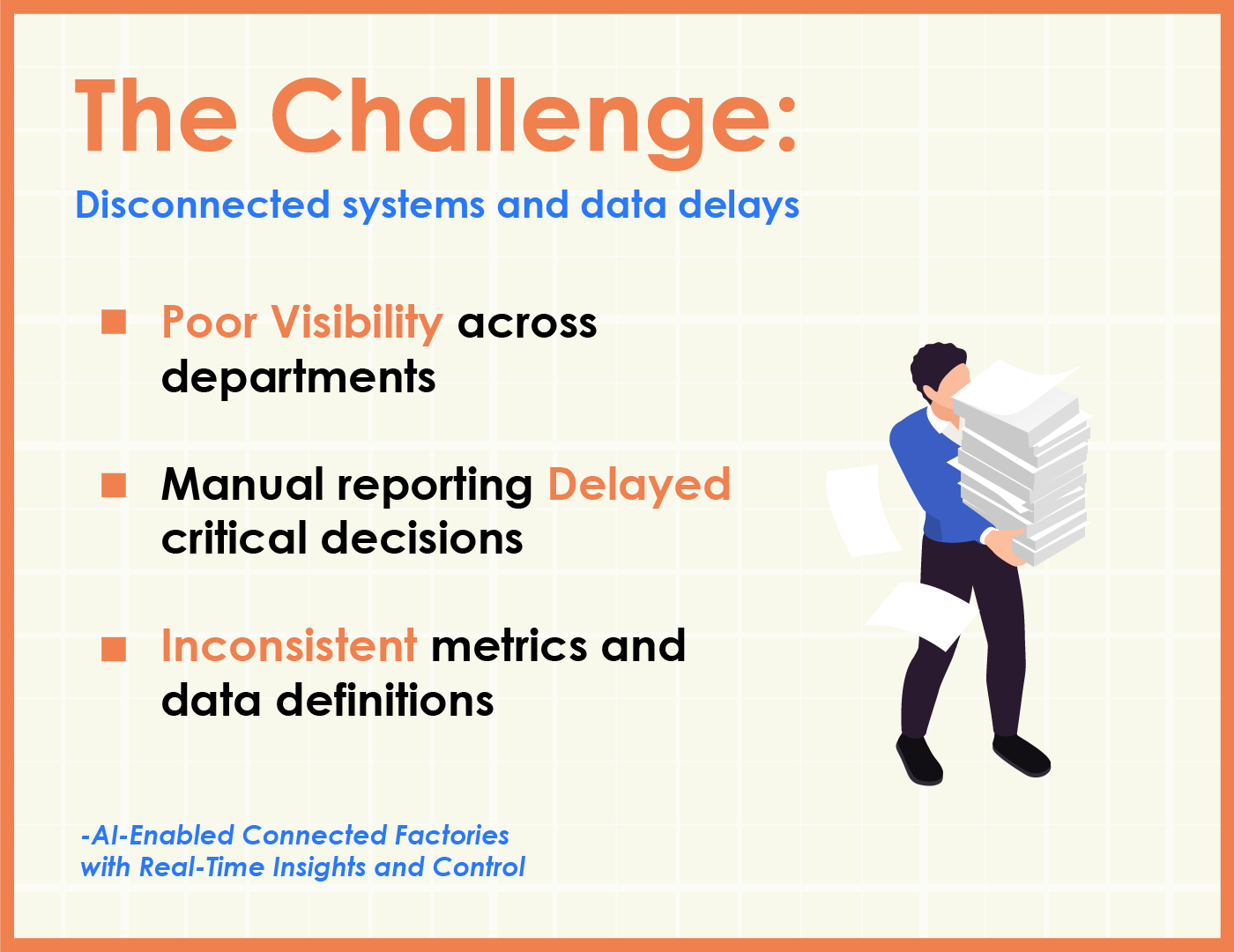 The Challenge:

Disconnected systems and data delays

■ Poor Visibility across departments

■ Manual reporting Delayed critical decisions

■ Inconsistent metrics and data definitions

-AI-Enabled Connected Factories with Real-Time Insights and Control